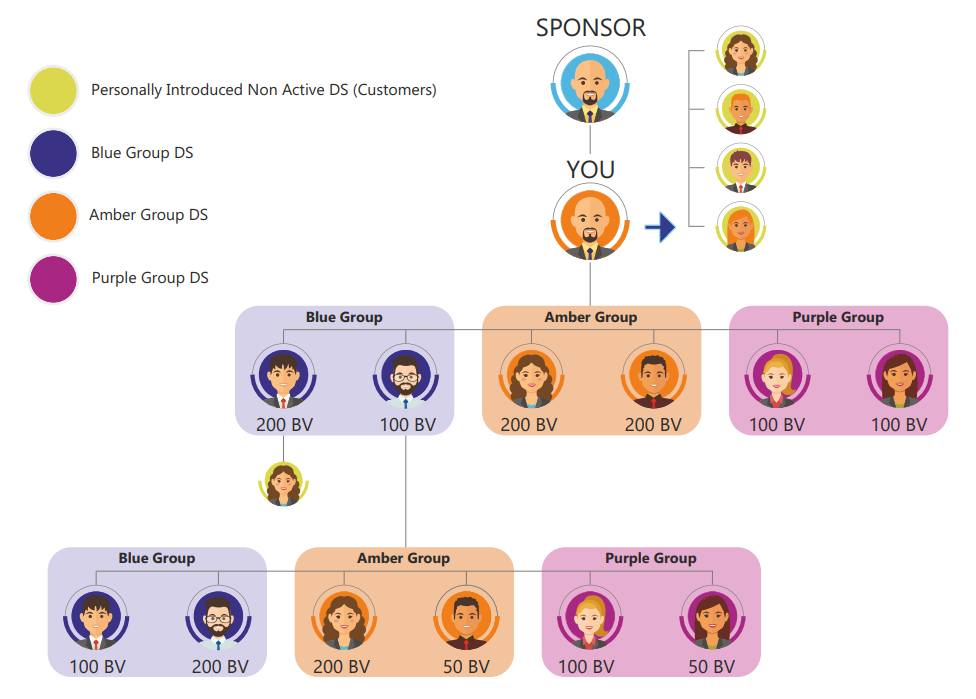 Personally Introduced Non Active DS (Customers)

Blue Group DS

Amber Group DS

Purple Group DS

SPONSOR

YOU

Blue Group
200 BV
100 BV

Amber Group
200 BV
200 BV

Purple Group
100 BV
100 BV

Blue Group
100 BV
200 BV

Amber Group
200 BV
50 BV

Purple Group
100 BV
50 BV